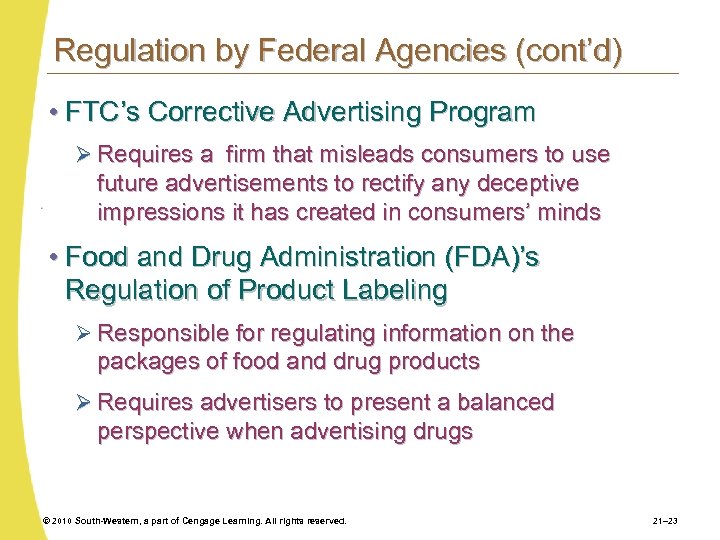 Regulation by Federal Agencies (cont'd)

• FTC's Corrective Advertising Program

➢ Requires a firm that misleads consumers to use future advertisements to rectify any deceptive impressions it has created in consumers' minds

• Food and Drug Administration (FDA)'s Regulation of Product Labeling

➢ Responsible for regulating information on the packages of food and drug products

➢ Requires advertisers to present a balanced perspective when advertising drugs

© 2010 South-Western, a part of Cengage Learning. All rights reserved.

21–23